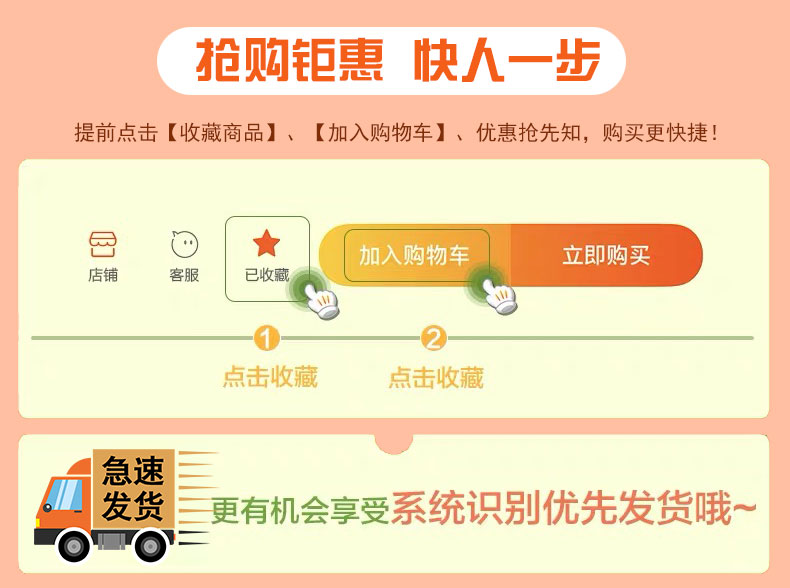 抢购钜惠 快人一步

提前点击【收藏商品】、【加入购物车】、优惠抢先知，购买更快捷！

店铺 客服 已收藏 加入购物车 立即购买

1 点击收藏 2 点击收藏

急速发货

更有机会享受系统识别优先发货哦~